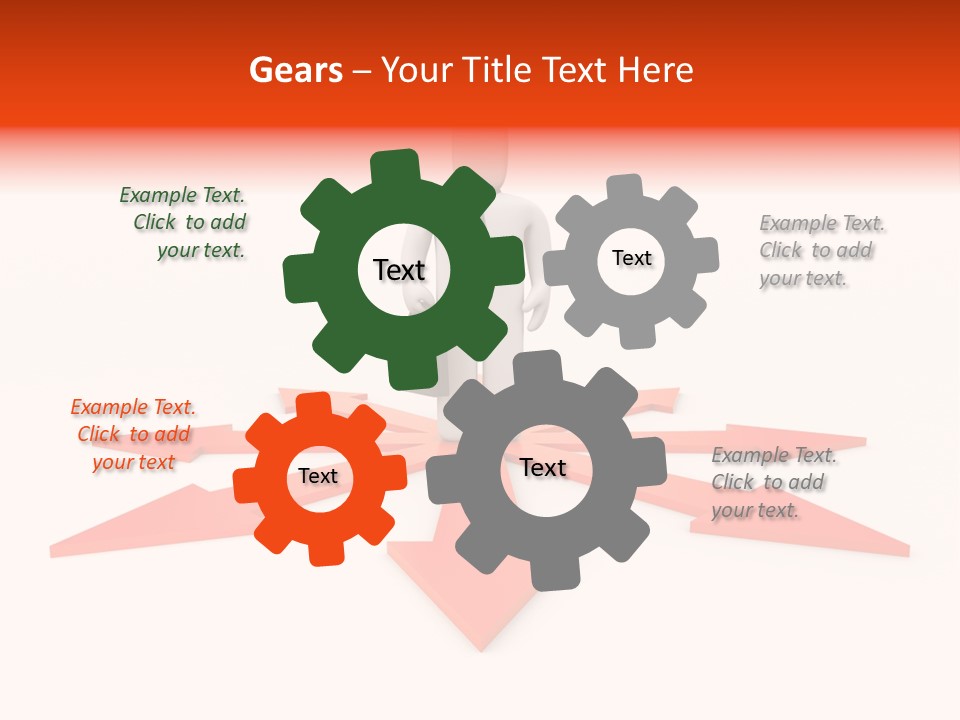 Gears – Your Title Text Here

Example Text. Click to add your text.

Text

Text

Example Text. Click to add your text.

Example Text. Click to add your text

Text

Text

Example Text. Click to add your text.